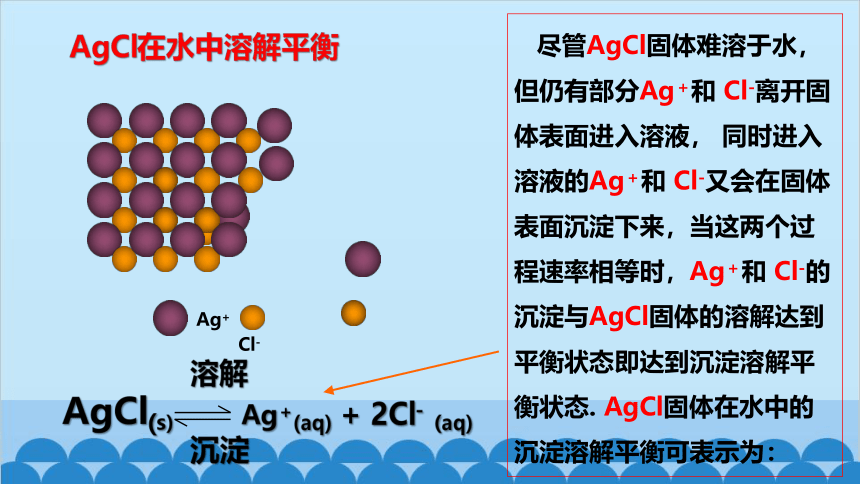 AgCl在水中溶解平衡

$Ag^+$

$Cl^-$

溶解

$AgCl_{(s)} \rightleftharpoons Ag^+_{(aq)} + 2Cl^-_{(aq)}$

沉淀

尽管AgCl固体难溶于水，但仍有部分$Ag^+$和 $Cl^-$离开固体表面进入溶液， 同时进入溶液的$Ag^+$和 $Cl^-$又会在固体表面沉淀下来，当这两个过程速率相等时，$Ag^+$和 $Cl^-$的沉淀与AgCl固体的溶解达到平衡状态即达到沉淀溶解平衡状态. AgCl固体在水中的沉淀溶解平衡可表示为：